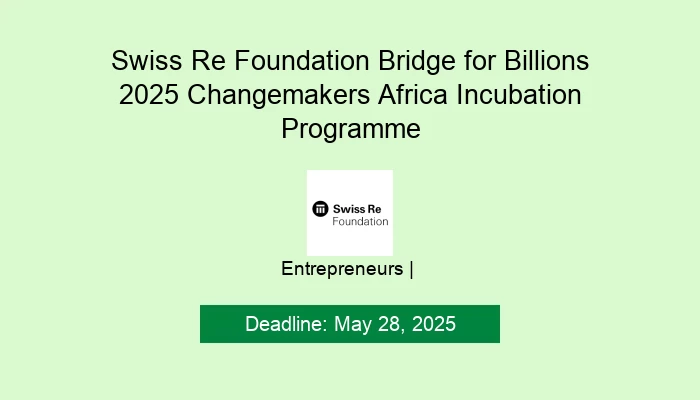 Swiss Re Foundation Bridge for Billions 2025 Changemakers Africa Incubation Programme

Swiss Re
Foundation

Entrepreneurs |

Deadline: May 28, 2025